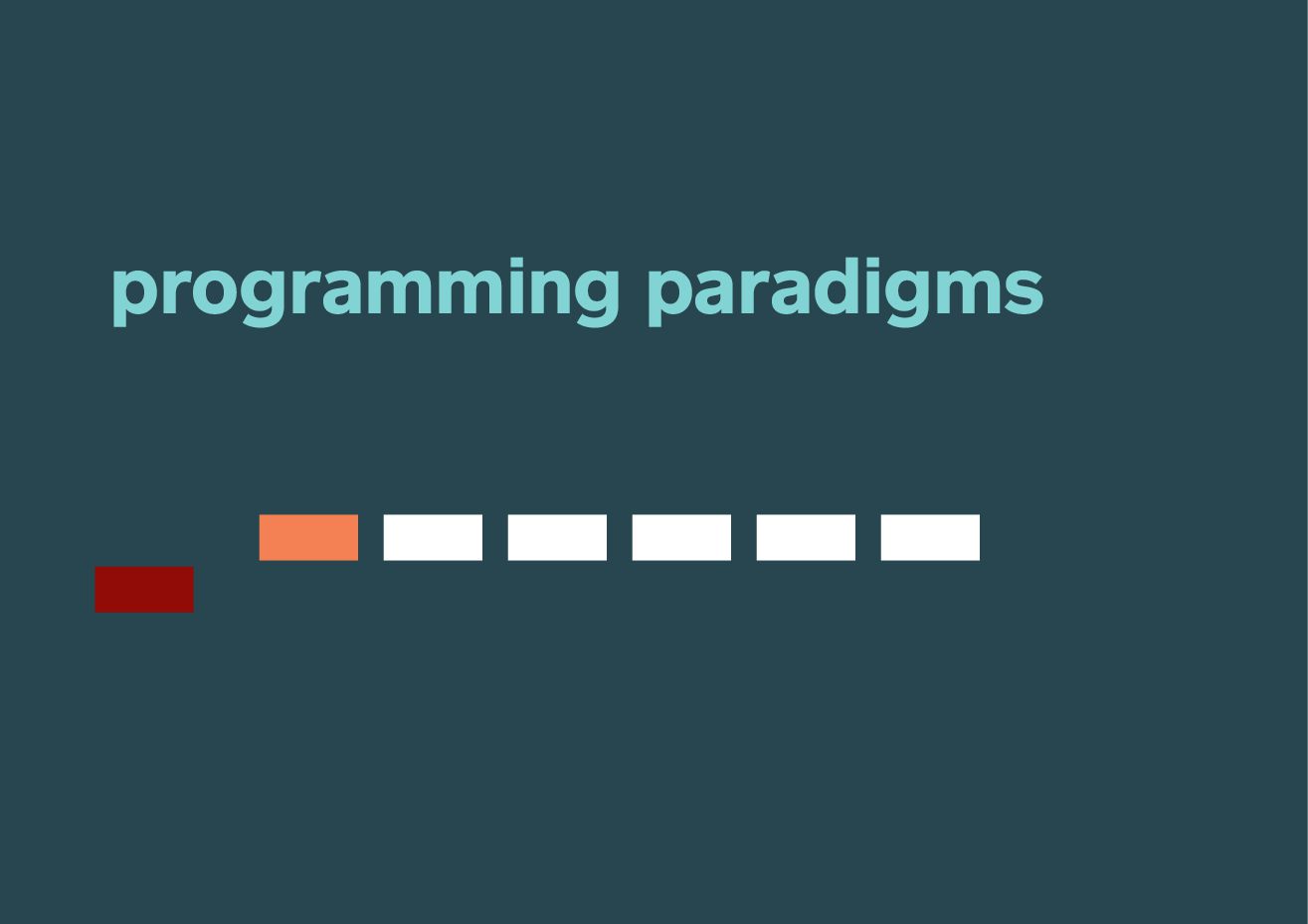 programming paradigms